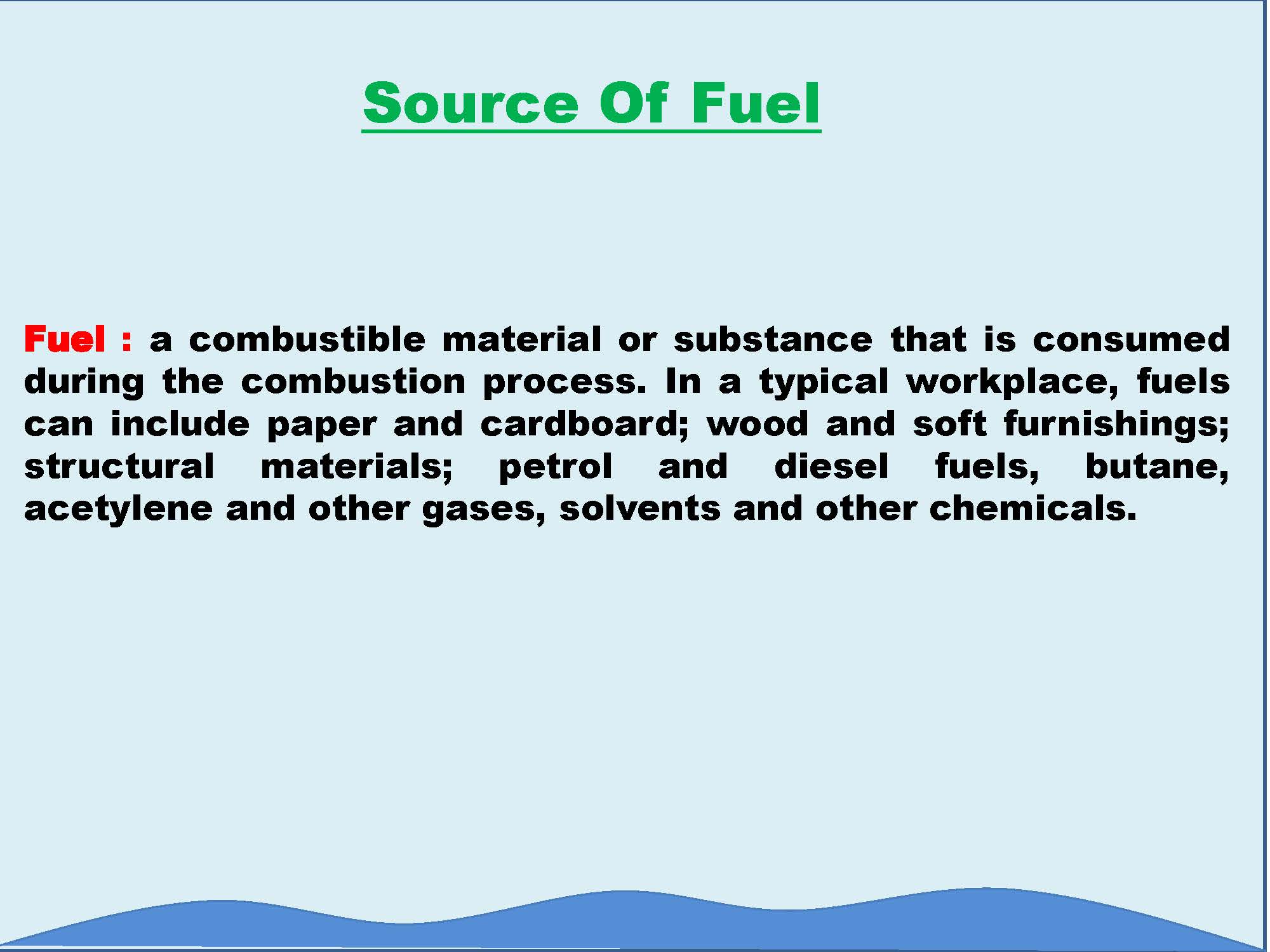 Source Of Fuel

Fuel : a combustible material or substance that is consumed during the combustion process. In a typical workplace, fuels can include paper and cardboard; wood and soft furnishings; structural materials; petrol and diesel fuels, butane, acetylene and other gases, solvents and other chemicals.